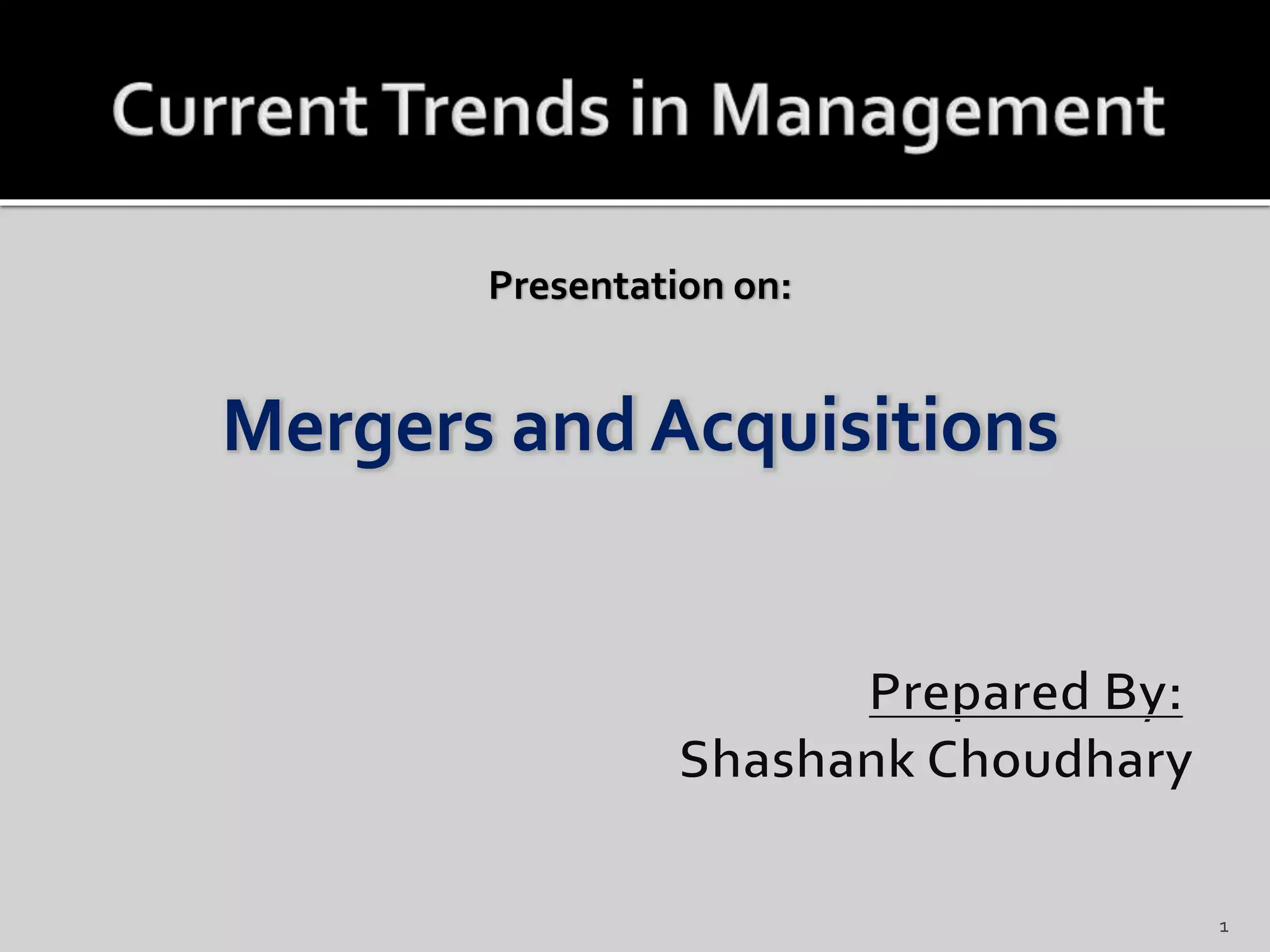 Current Trends in Management

Presentation on:

Mergers and Acquisitions

Prepared By:
Shashank Choudhary

1